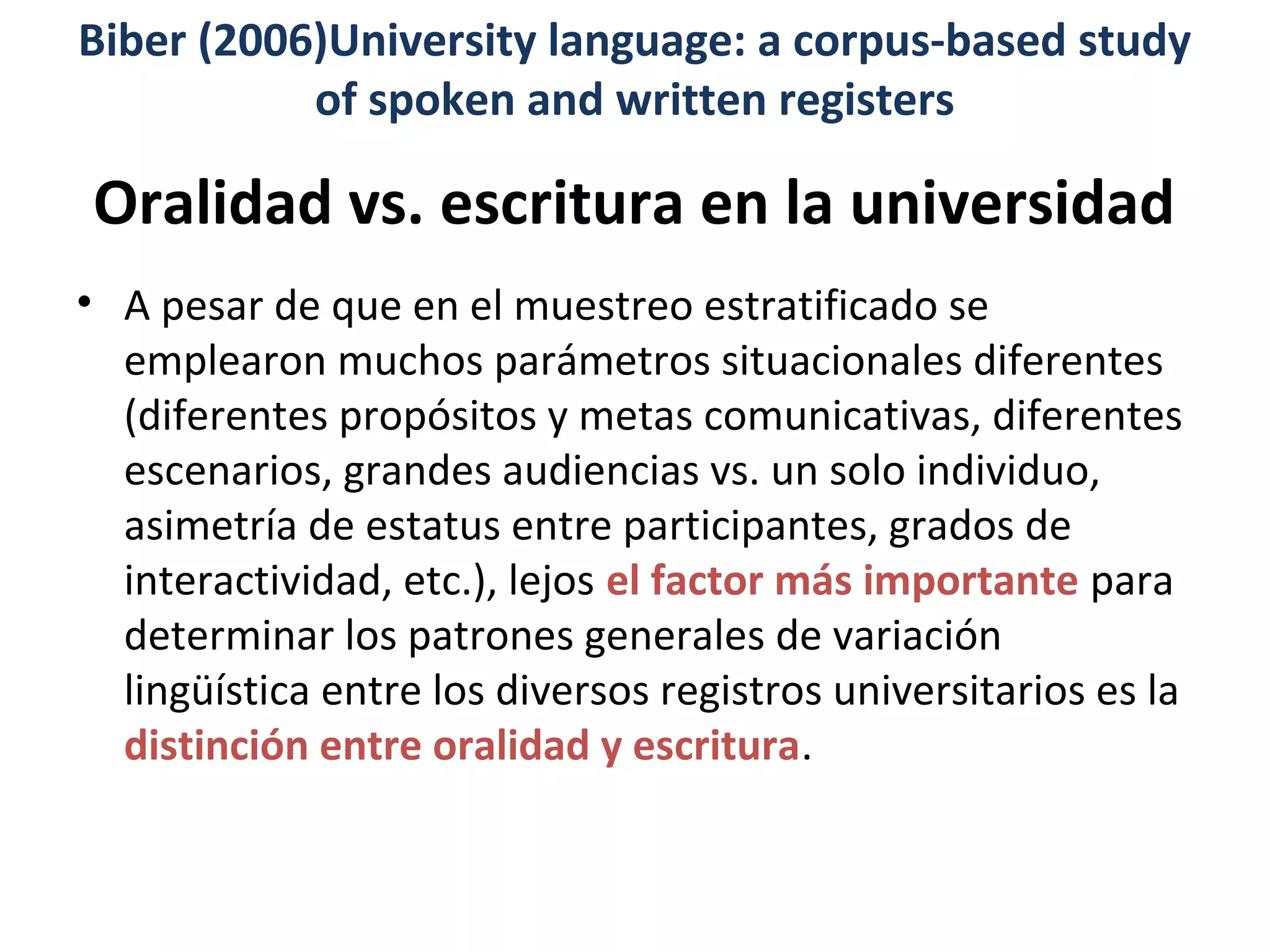 Biber (2006)University language: a corpus-based study of spoken and written registers

Oralidad vs. escritura en la universidad

• A pesar de que en el muestreo estratificado se emplearon muchos parámetros situacionales diferentes (diferentes propósitos y metas comunicativas, diferentes escenarios, grandes audiencias vs. un solo individuo, asimetría de estatus entre participantes, grados de interactividad, etc.), lejos el factor más importante para determinar los patrones generales de variación lingüística entre los diversos registros universitarios es la distinción entre oralidad y escritura.